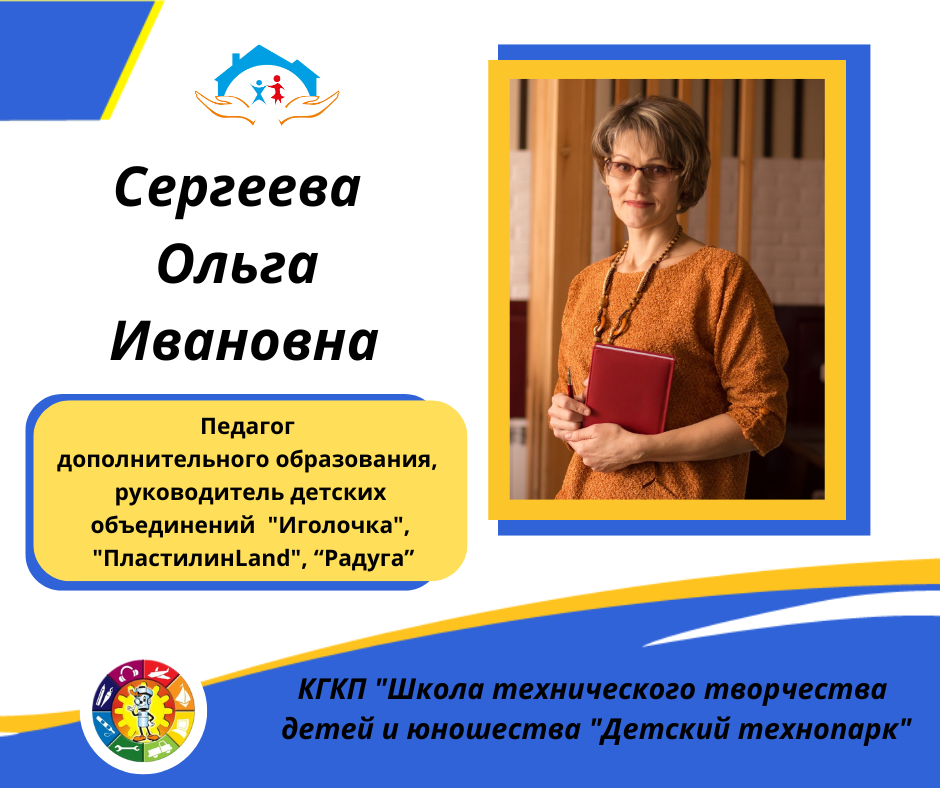 Сергеева Ольга Ивановна

Педагог дополнительного образования, руководитель детских объединений "Иголочка", "ПластилинLand", “Радуга”

КГКП "Школа технического творчества детей и юношества "Детский технопарк"